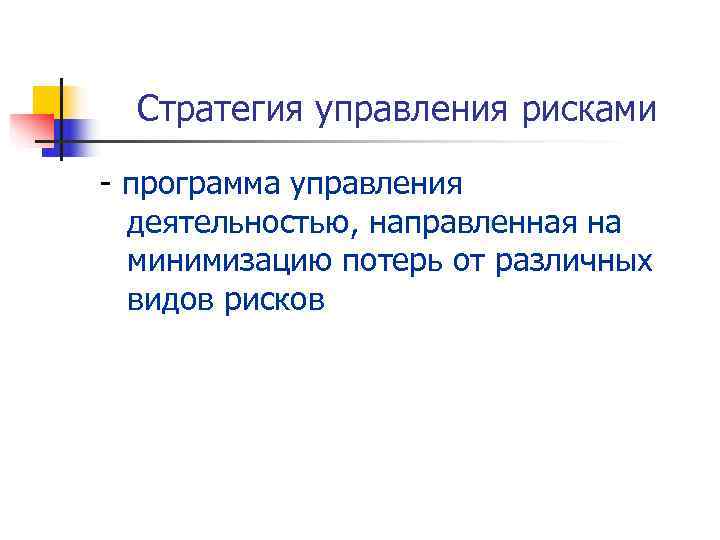 Стратегия управления рисками

- программа управления деятельностью, направленная на минимизацию потерь от различных видов рисков